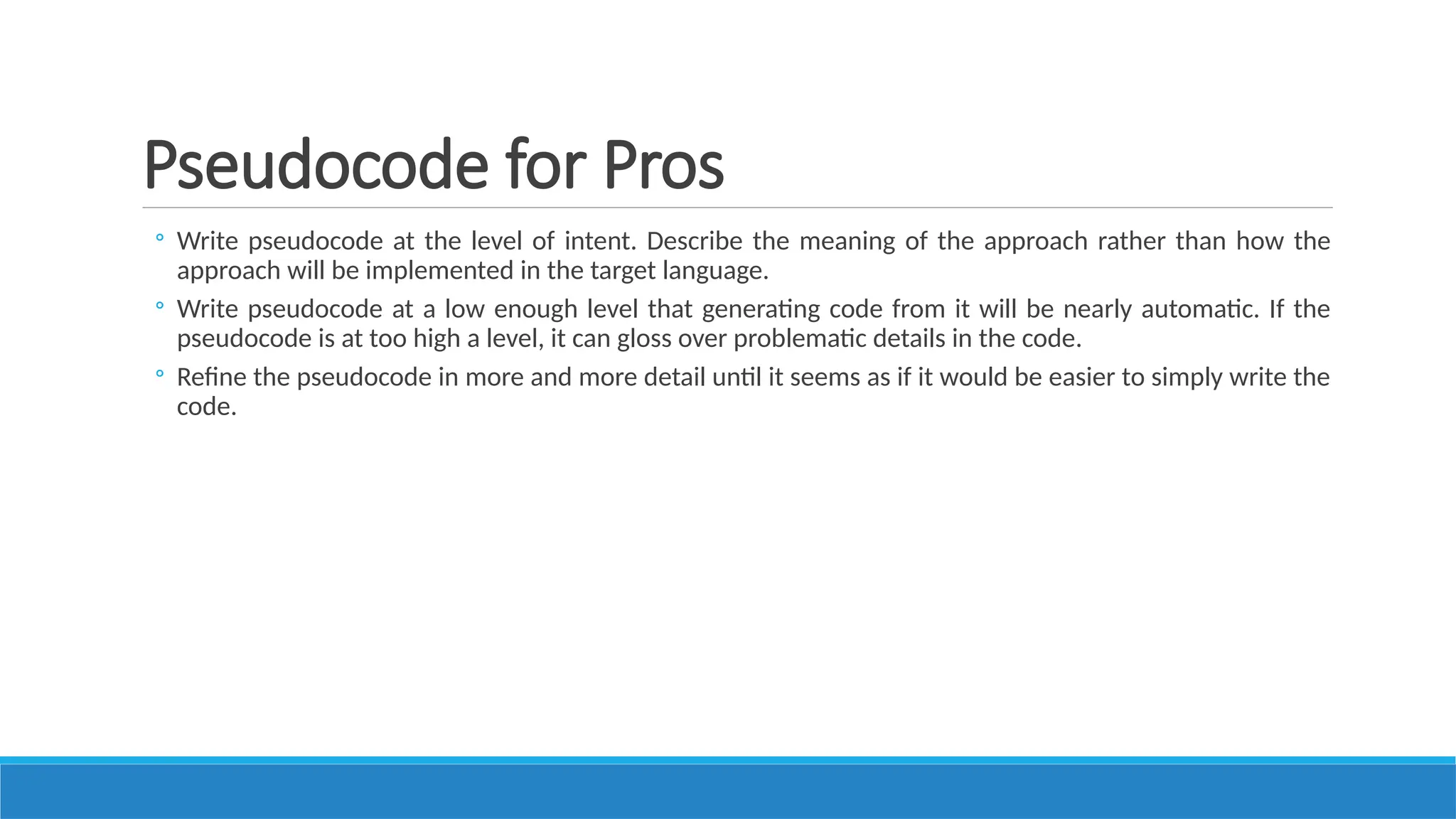 Pseudocode for Pros

◦ Write pseudocode at the level of intent. Describe the meaning of the approach rather than how the approach will be implemented in the target language.

◦ Write pseudocode at a low enough level that generating code from it will be nearly automatic. If the pseudocode is at too high a level, it can gloss over problematic details in the code.

◦ Refine the pseudocode in more and more detail until it seems as if it would be easier to simply write the code.